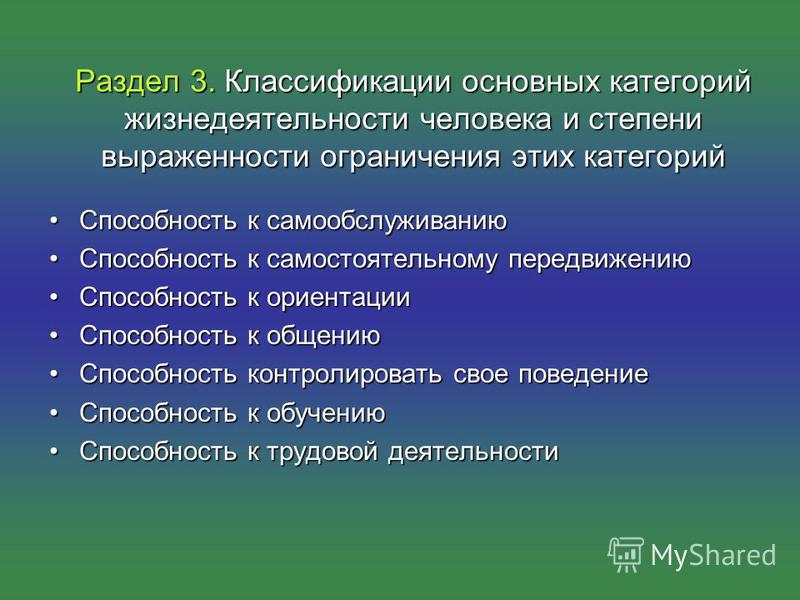 Раздел 3. Классификации основных категорий жизнедеятельности человека и степени выраженности ограничения этих категорий

• Способность к самообслуживанию
• Способность к самостоятельному передвижению
• Способность к ориентации
• Способность к общению
• Способность контролировать свое поведение
• Способность к обучению
• Способность к трудовой деятельности

MyShared